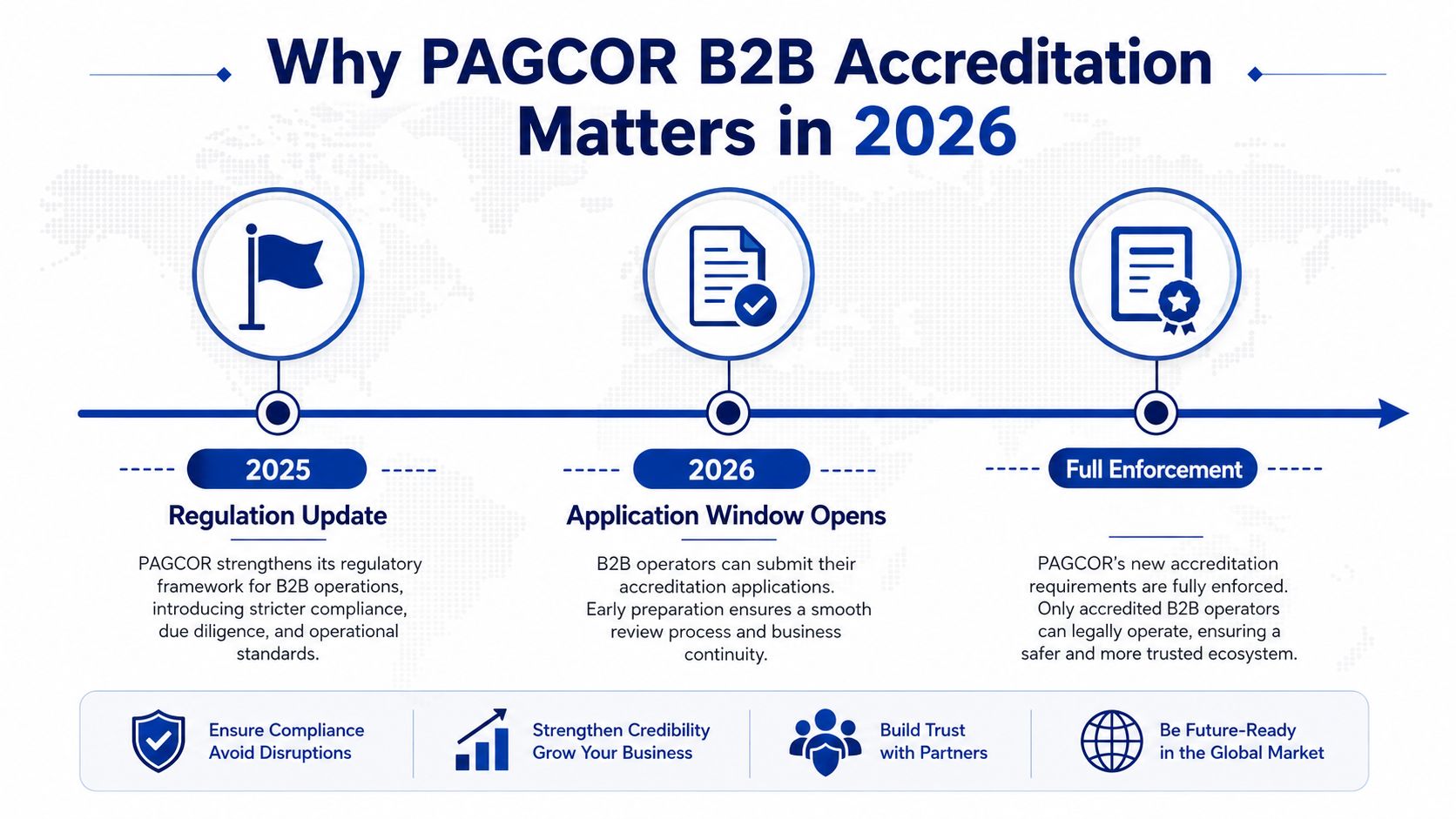 Why PAGCOR B2B Accreditation Matters in 2026

2025

Regulation Update

PAGCOR strengthens its regulatory framework for B2B operations, introducing stricter compliance, due diligence, and operational standards.

2026

Application Window Opens

B2B operators can submit their accreditation applications. Early preparation ensures a smooth review process and business continuity.

Full Enforcement

PAGCOR's new accreditation requirements are fully enforced. Only accredited B2B operators can legally operate, ensuring a safer and more trusted ecosystem.

Ensure Compliance
Avoid Disruptions

Strengthen Credibility
Grow Your Business

Build Trust
with Partners

Be Future-Ready
in the Global Market